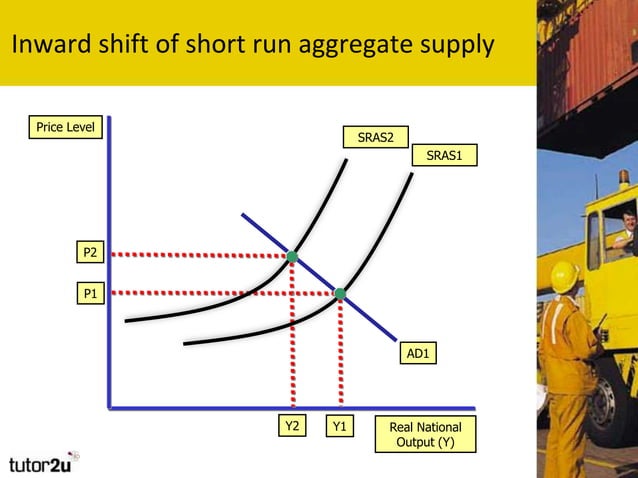 Inward shift of short run aggregate supply

Price Level

SRAS2

SRAS1

P2

P1

AD1

Y2

Y1

Real National Output (Y)

tutor2u